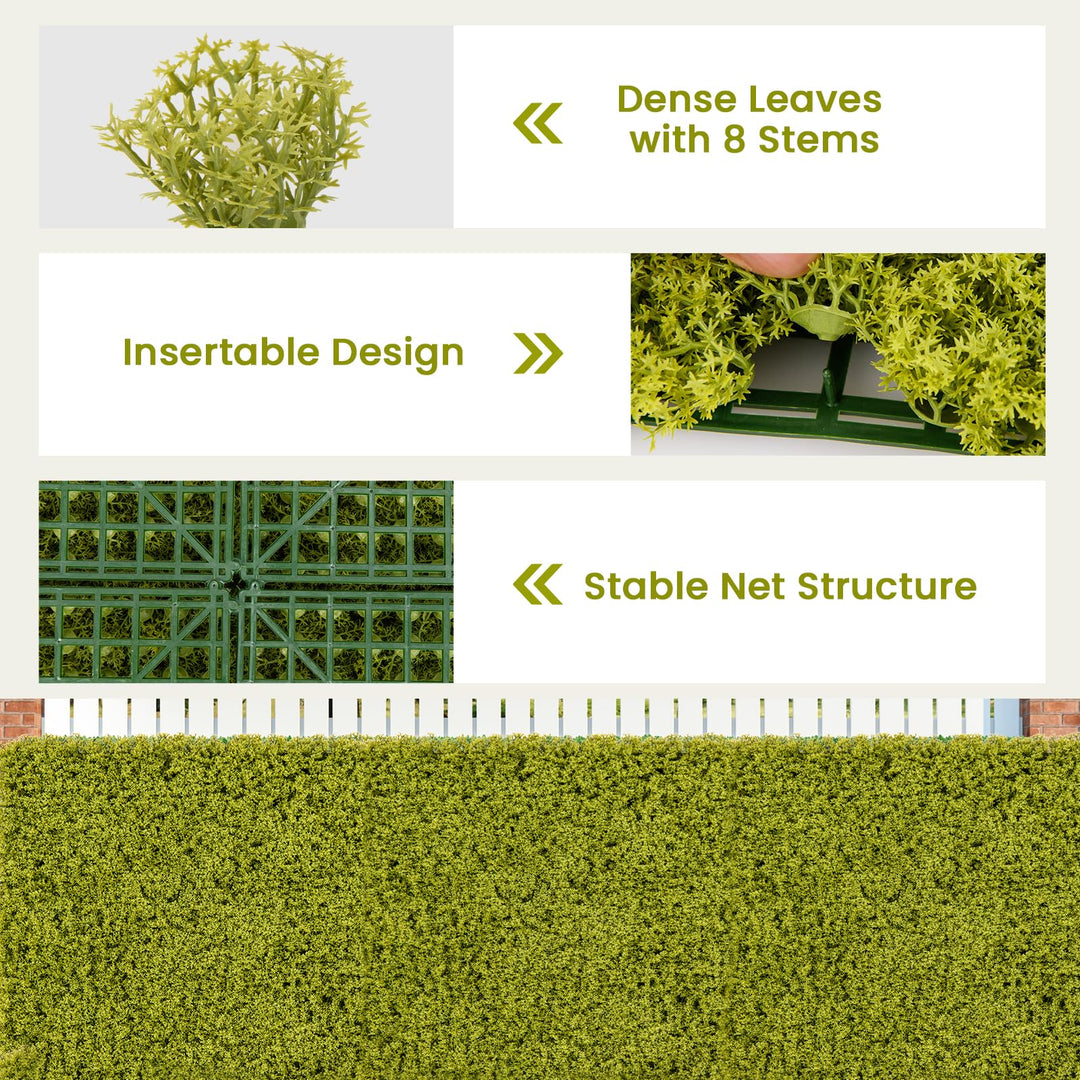 Dense Leaves with 8 Stems

Insertable Design

Stable Net Structure